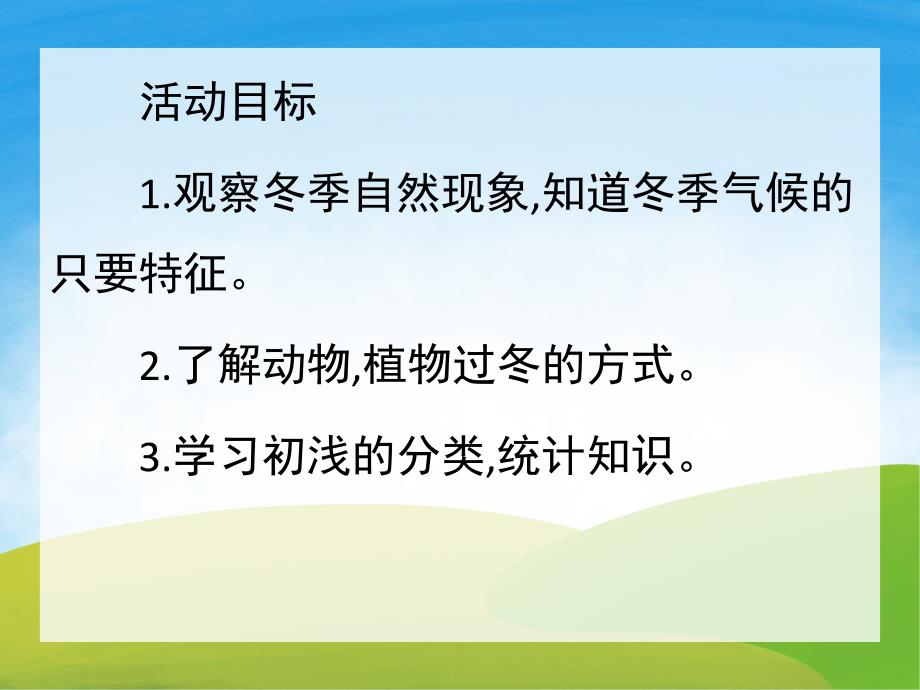 活动目标

1.观察冬季自然现象,知道冬季气候的只要特征。

2.了解动物,植物过冬的方式。

3.学习初浅的分类,统计知识。